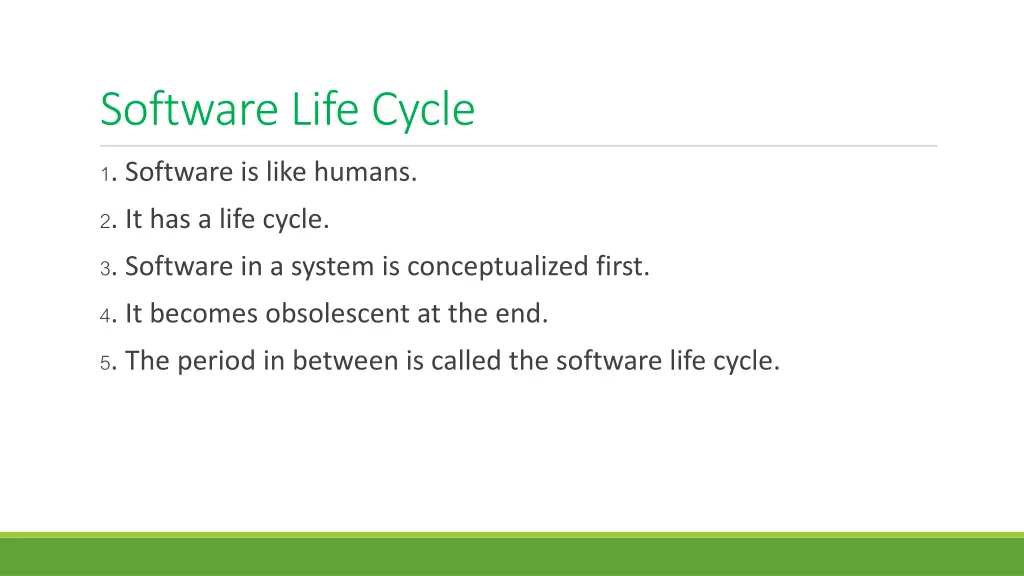 Software Life Cycle

1. Software is like humans.

2. It has a life cycle.

3. Software in a system is conceptualized first.

4. It becomes obsolescent at the end.

5. The period in between is called the software life cycle.